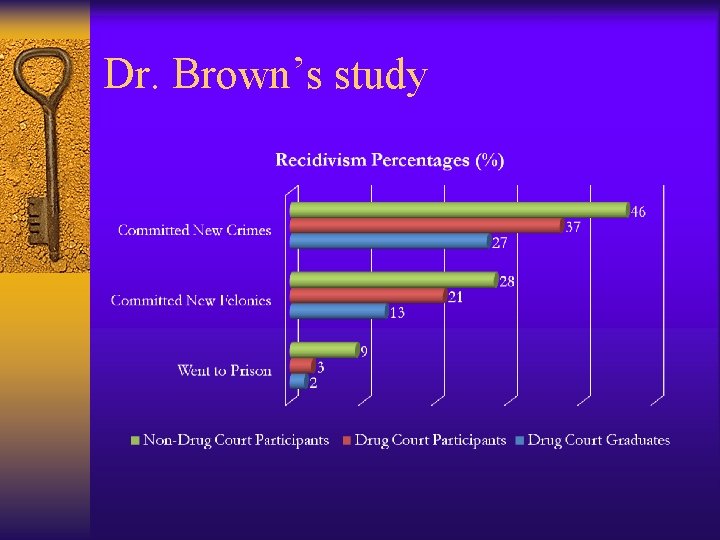 Dr. Brown's study

Recidivism Percentages (%)

Committed New Crimes
46
37
27

Committed New Felonies
28
21
13

Went to Prison
9
3
2

Non-Drug Court Participants
Drug Court Participants
Drug Court Graduates